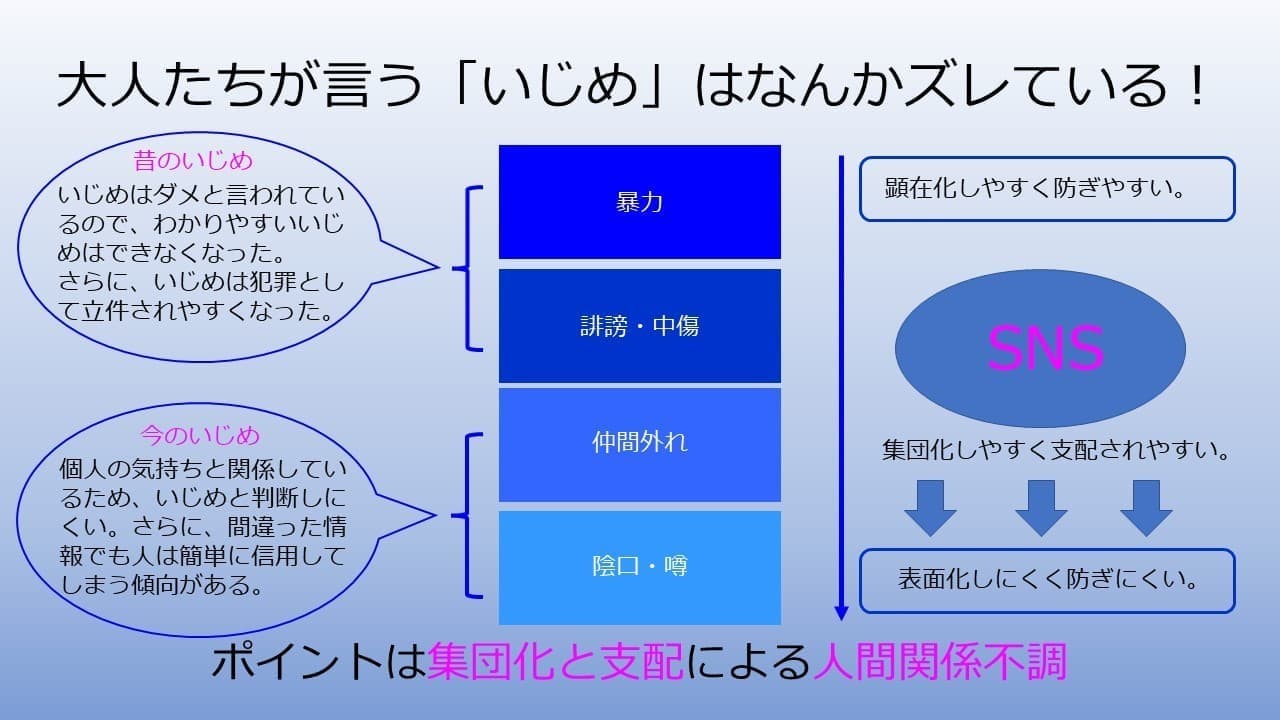 大人たちが言う「いじめ」はなんかズレている！

昔のいじめ
いじめはダメと言われているので、わかりやすいいじめはできなくなった。
さらに、いじめは犯罪として立件されやすくなった。

今のいじめ
個人の気持ちと関係しているため、いじめと判断しにくい。さらに、間違った情報でも人は簡単に信用してしまう傾向がある。

暴力

誹謗・中傷

仲間外れ

陰口・噂

顕在化しやすく防ぎやすい。

SNS

集団化しやすく支配されやすい。

表面化しにくく防ぎにくい。

ポイントは集団化と支配による人間関係不調